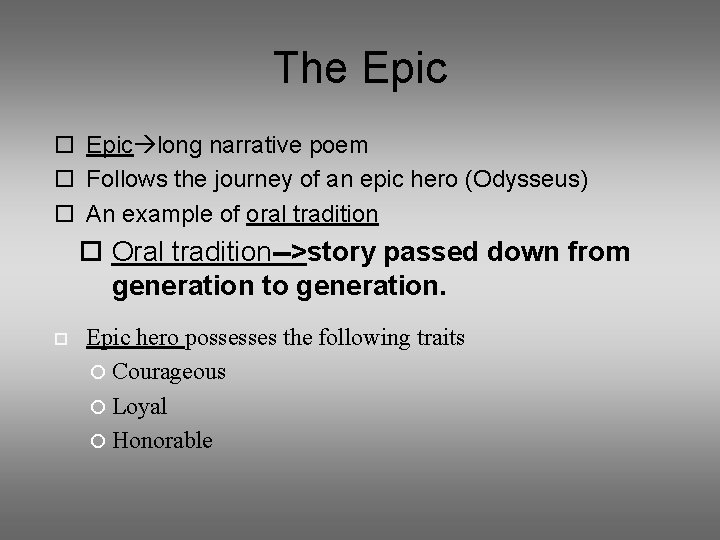 The Epic

Epic→long narrative poem
Follows the journey of an epic hero (Odysseus)
An example of oral tradition
Oral tradition-->story passed down from generation to generation.

Epic hero possesses the following traits
Courageous
Loyal
Honorable